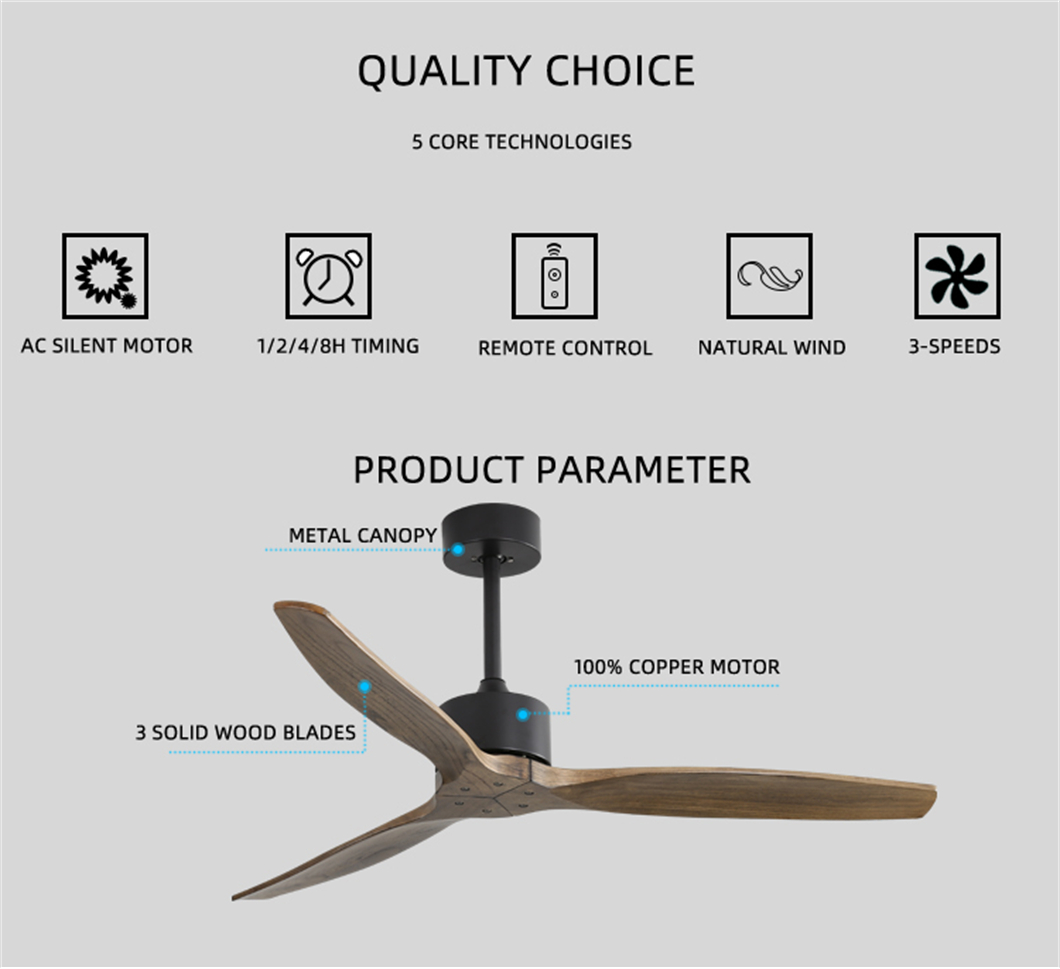 QUALITY CHOICE

5 CORE TECHNOLOGIES

AC SILENT MOTOR

1/2/4/8H TIMING

REMOTE CONTROL

NATURAL WIND

3-SPEEDS

PRODUCT PARAMETER

METAL CANOPY

100% COPPER MOTOR

3 SOLID WOOD BLADES